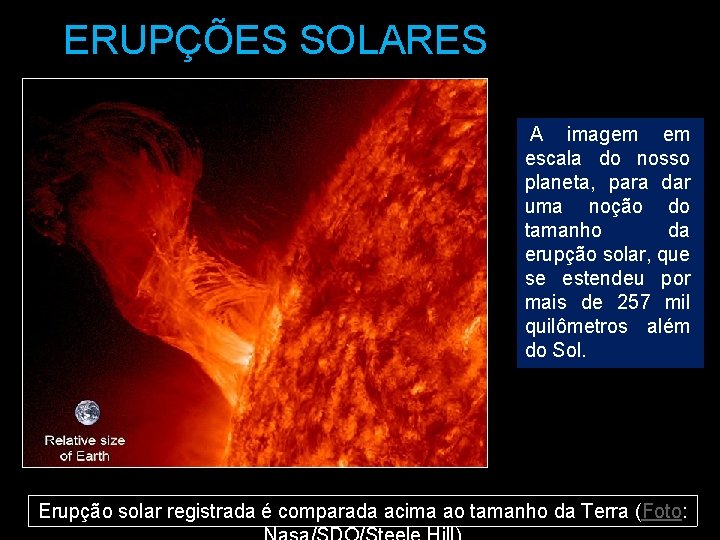 ERUPÇÕES SOLARES

Relative size of Earth

A imagem em escala do nosso planeta, para dar uma noção do tamanho da erupção solar, que se estendeu por mais de 257 mil quilômetros além do Sol.

Erupção solar registrada é comparada acima ao tamanho da Terra (Foto: Nasa/SDO/Steele Hill)